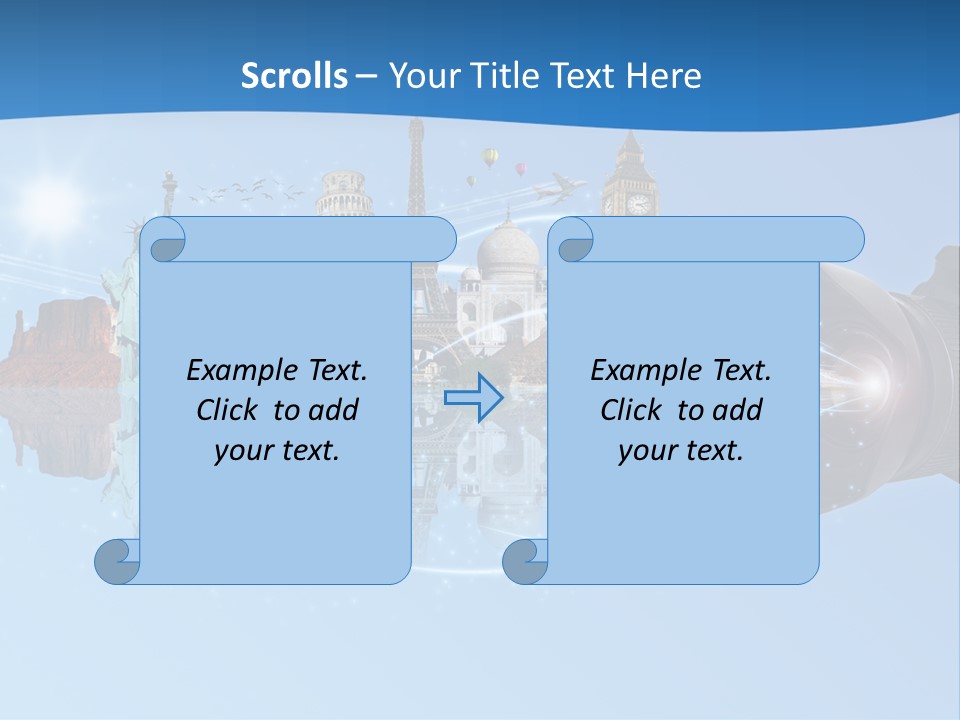 Scrolls – Your Title Text Here

Example Text. Click to add your text.

Example Text. Click to add your text.